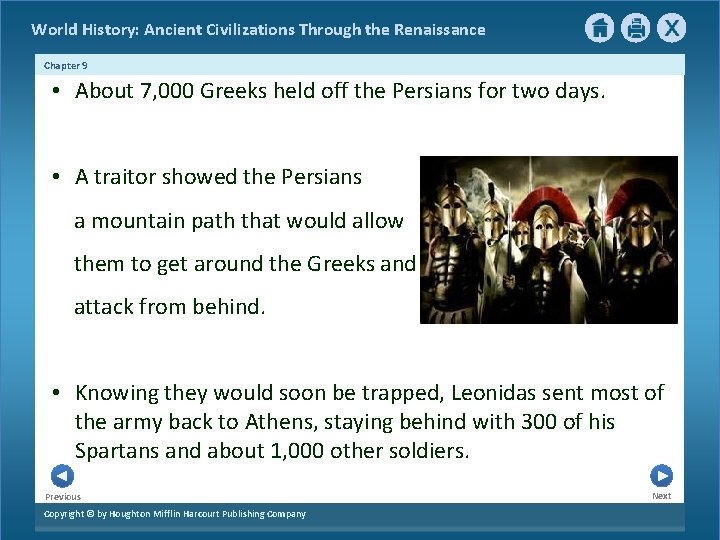 World History: Ancient Civilizations Through the Renaissance

X

Chapter 9

• About 7,000 Greeks held off the Persians for two days.

• A traitor showed the Persians a mountain path that would allow them to get around the Greeks and attack from behind.

• Knowing they would soon be trapped, Leonidas sent most of the army back to Athens, staying behind with 300 of his Spartans and about 1,000 other soldiers.

Previous

Next

Copyright © by Houghton Mifflin Harcourt Publishing Company